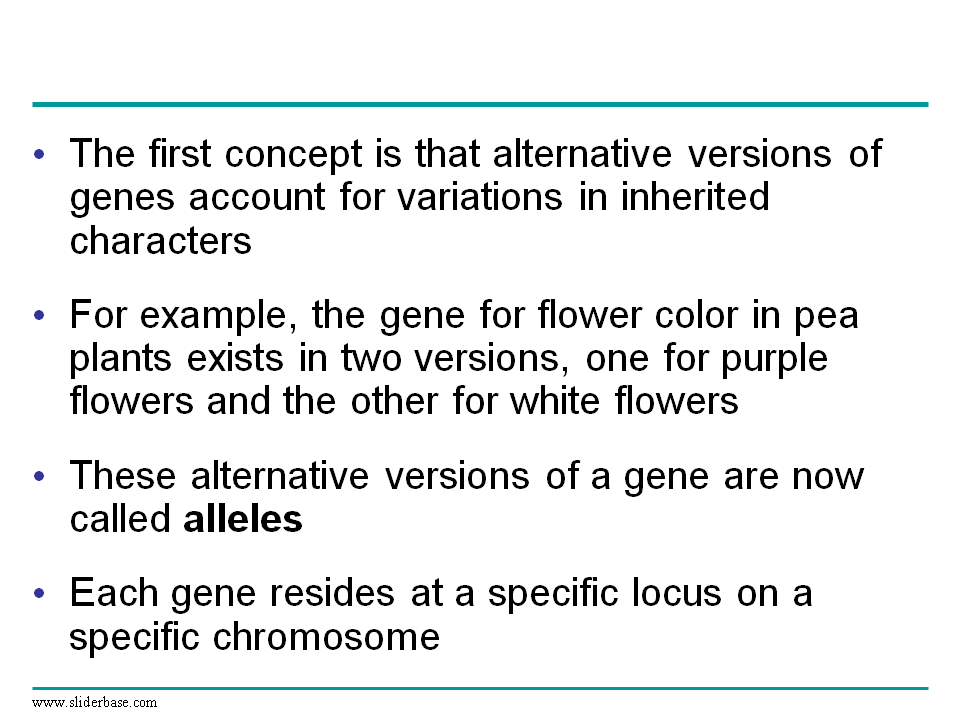 • The first concept is that alternative versions of genes account for variations in inherited characters

• For example, the gene for flower color in pea plants exists in two versions, one for purple flowers and the other for white flowers

• These alternative versions of a gene are now called **alleles**

• Each gene resides at a specific locus on a specific chromosome

www.sliderbase.com